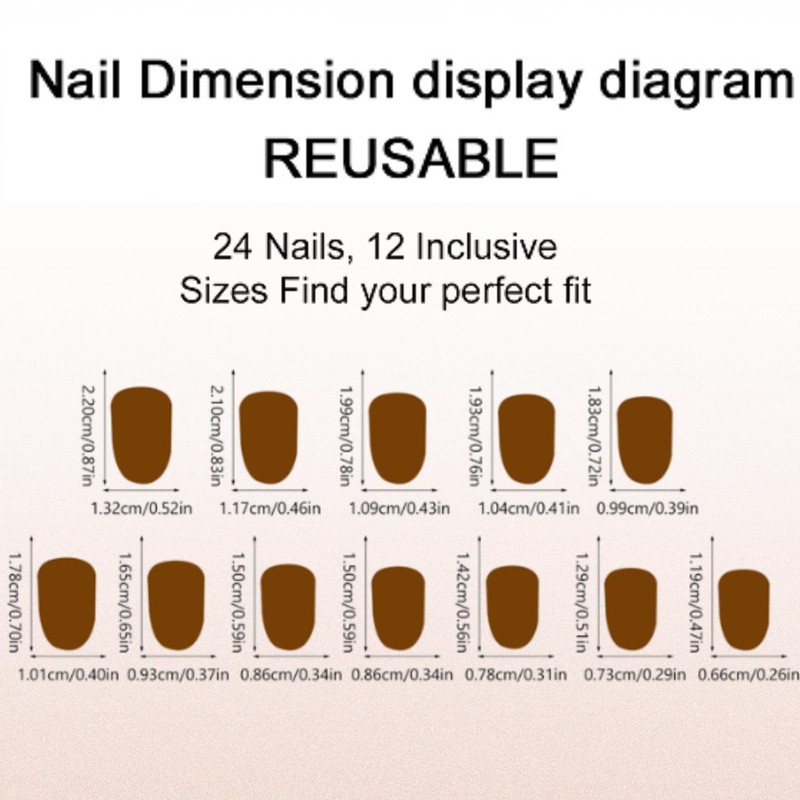 Nail Dimension display diagram
REUSABLE

24 Nails, 12 Inclusive Sizes Find your perfect fit

2.20cm/0.87in
1.32cm/0.52in
2.10cm/0.83in
1.17cm/0.46in
1.99cm/0.78in
1.09cm/0.43in
1.93cm/0.76in
1.04cm/0.41in
1.83cm/0.72in
0.99cm/0.39in

1.78cm/0.70in
1.01cm/0.40in
1.65cm/0.65in
0.93cm/0.37in
1.50cm/0.59in
0.86cm/0.34in
1.50cm/0.59in
0.86cm/0.34in
1.42cm/0.56in
0.78cm/0.31in
1.29cm/0.51in
0.73cm/0.29in
1.19cm/0.47in
0.66cm/0.26in